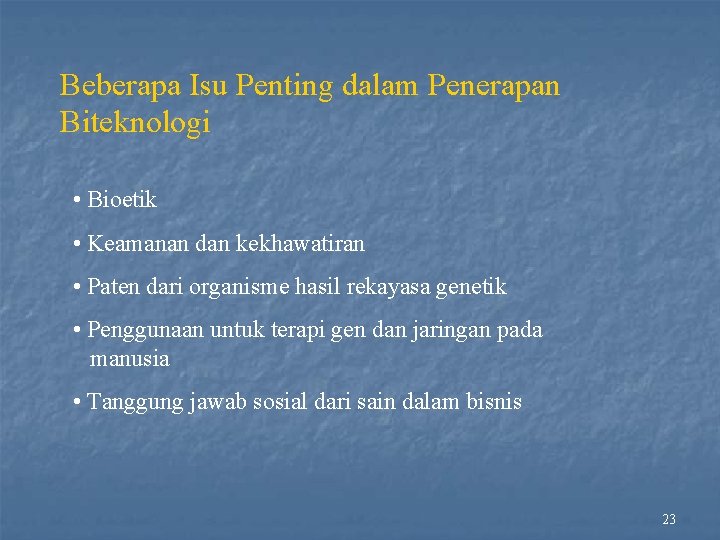 Beberapa Isu Penting dalam Penerapan Biteknologi

• Bioetik

• Keamanan dan kekhawatiran

• Paten dari organisme hasil rekayasa genetik

• Penggunaan untuk terapi gen dan jaringan pada manusia

• Tanggung jawab sosial dari sain dalam bisnis

23